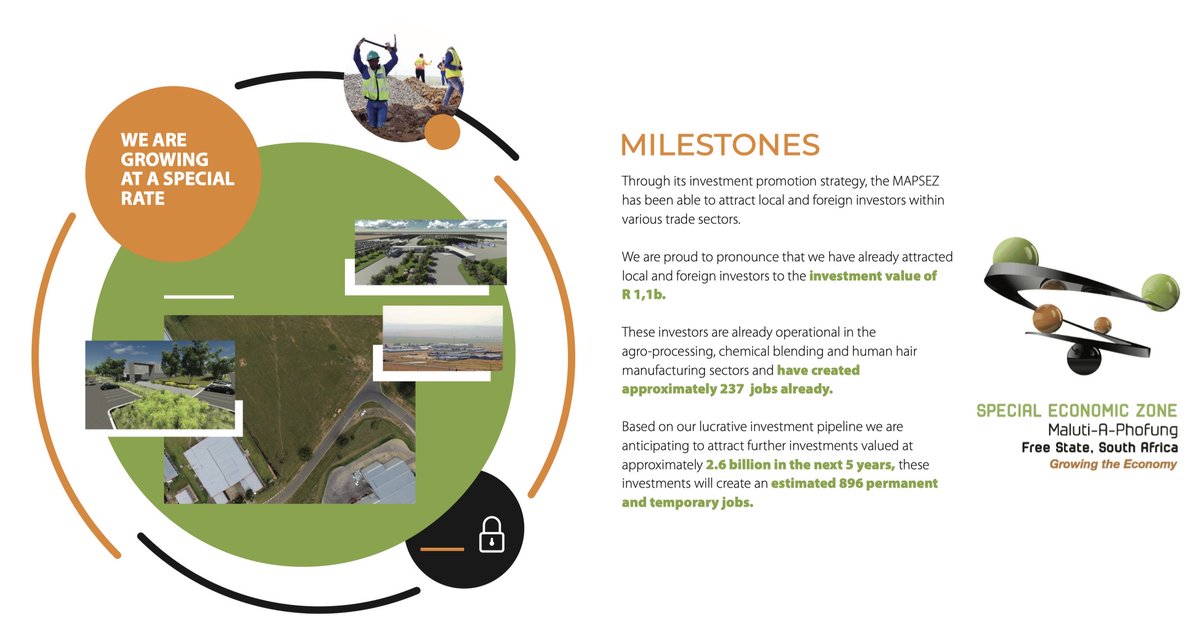 WE ARE GROWING AT A SPECIAL RATE

MILESTONES

Through its investment promotion strategy, the MAPSEZ has been able to attract local and foreign investors within various trade sectors.

We are proud to pronounce that we have already attracted local and foreign investors to the investment value of R 1,1b.

These investors are already operational in the agro-processing, chemical blending and human hair manufacturing sectors and have created approximately 237 jobs already.

Based on our lucrative investment pipeline we are anticipating to attract further investments valued at approximately 2.6 billion in the next 5 years, these investments will create an estimated 896 permanent and temporary jobs.

SPECIAL ECONOMIC ZONE
Maluti-A-Phofung
Free State, South Africa
Growing the Economy